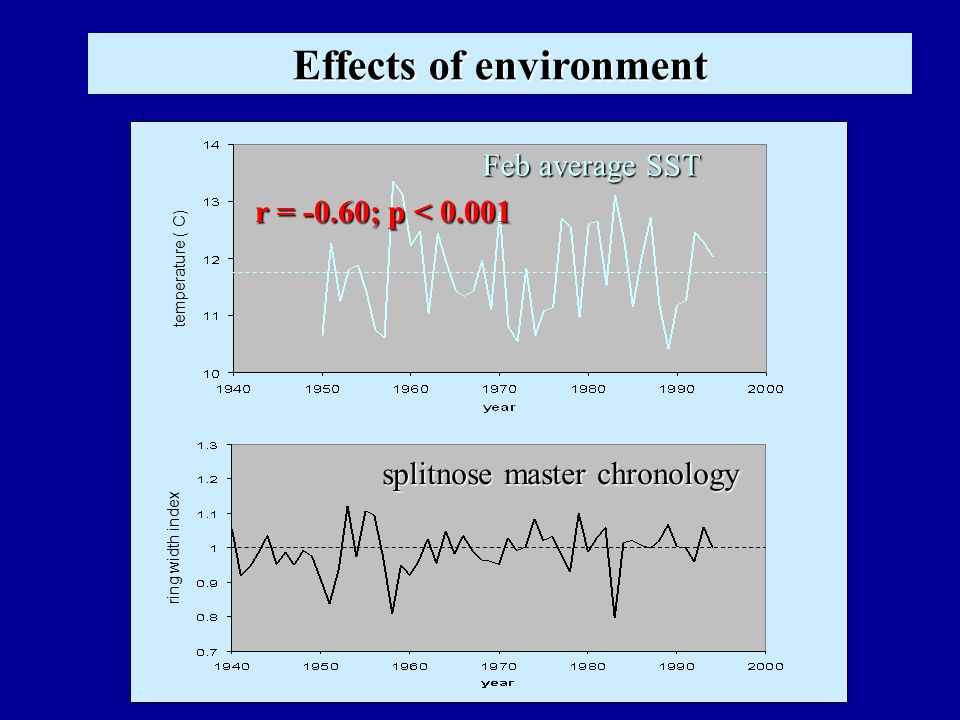 Effects of environment

Feb average SST

r = -0.60; p < 0.001

temperature ( C)

14
13
12
11
10

1940 1950 1960 1970 1980 1990 2000

year

splitnose master chronology

ring width index

1.3
1.2
1.1
1
0.9
0.8
0.7

1940 1950 1960 1970 1980 1990 2000

year